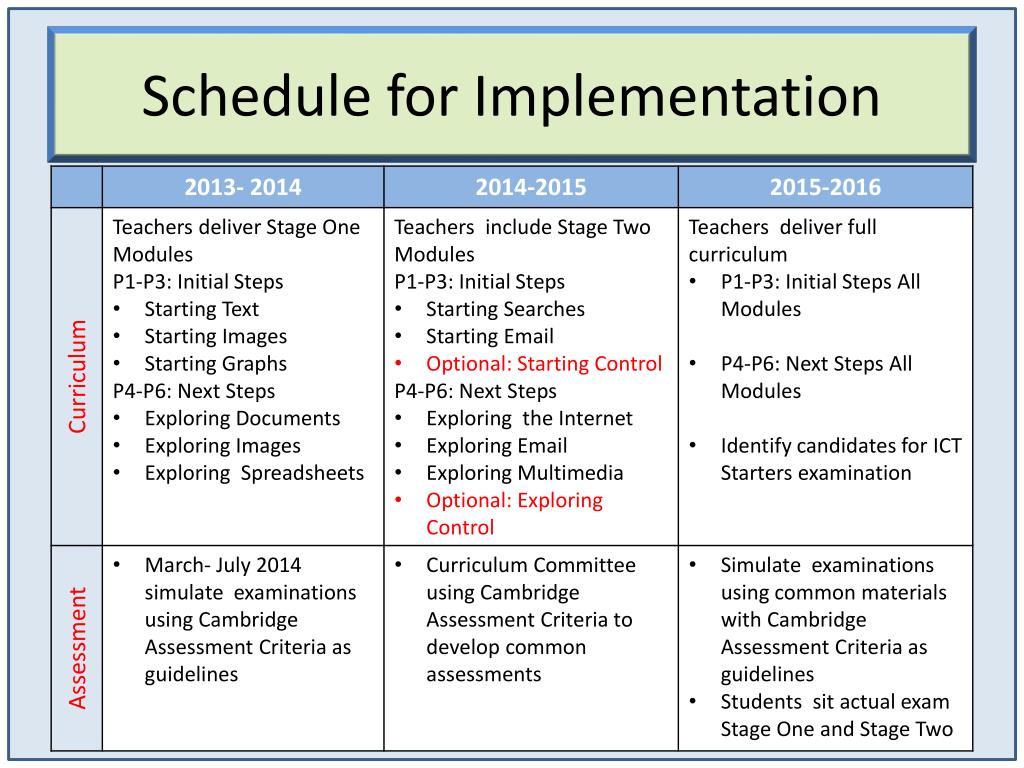 Schedule for Implementation

| | 2013- 2014 | 2014-2015 | 2015-2016 |
|---|---|---|---|
| Curriculum | Teachers deliver Stage One Modules<br>P1-P3: Initial Steps<br>• Starting Text<br>• Starting Images<br>• Starting Graphs<br>P4-P6: Next Steps<br>• Exploring Documents<br>• Exploring Images<br>• Exploring Spreadsheets | Teachers include Stage Two Modules<br>P1-P3: Initial Steps<br>• Starting Searches<br>• Starting Email<br>• Optional: Starting Control<br>P4-P6: Next Steps<br>• Exploring the Internet<br>• Exploring Email<br>• Exploring Multimedia<br>• Optional: Exploring Control | Teachers deliver full curriculum<br>• P1-P3: Initial Steps All Modules<br>• P4-P6: Next Steps All Modules<br>• Identify candidates for ICT Starters examination |
| Assessment | • March- July 2014 simulate examinations using Cambridge Assessment Criteria as guidelines | • Curriculum Committee using Cambridge Assessment Criteria to develop common assessments | • Simulate examinations using common materials with Cambridge Assessment Criteria as guidelines<br>• Students sit actual exam Stage One and Stage Two |